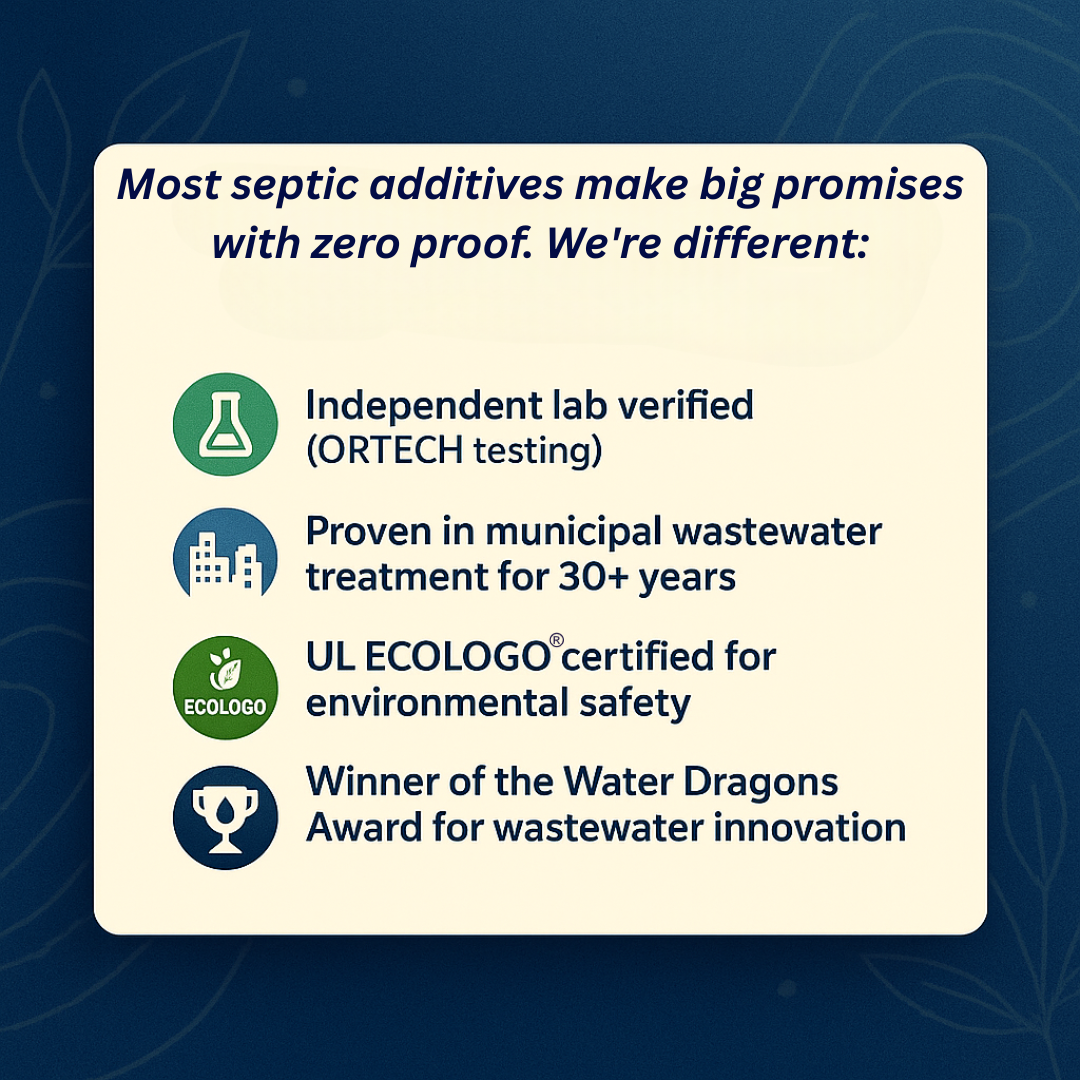 Most septic additives make big promises with zero proof. We're different:

Independent lab verified (ORTECH testing)

Proven in municipal wastewater treatment for 30+ years

ECOLOGO

UL ECOLOGO® certified for environmental safety

Winner of the Water Dragons Award for wastewater innovation